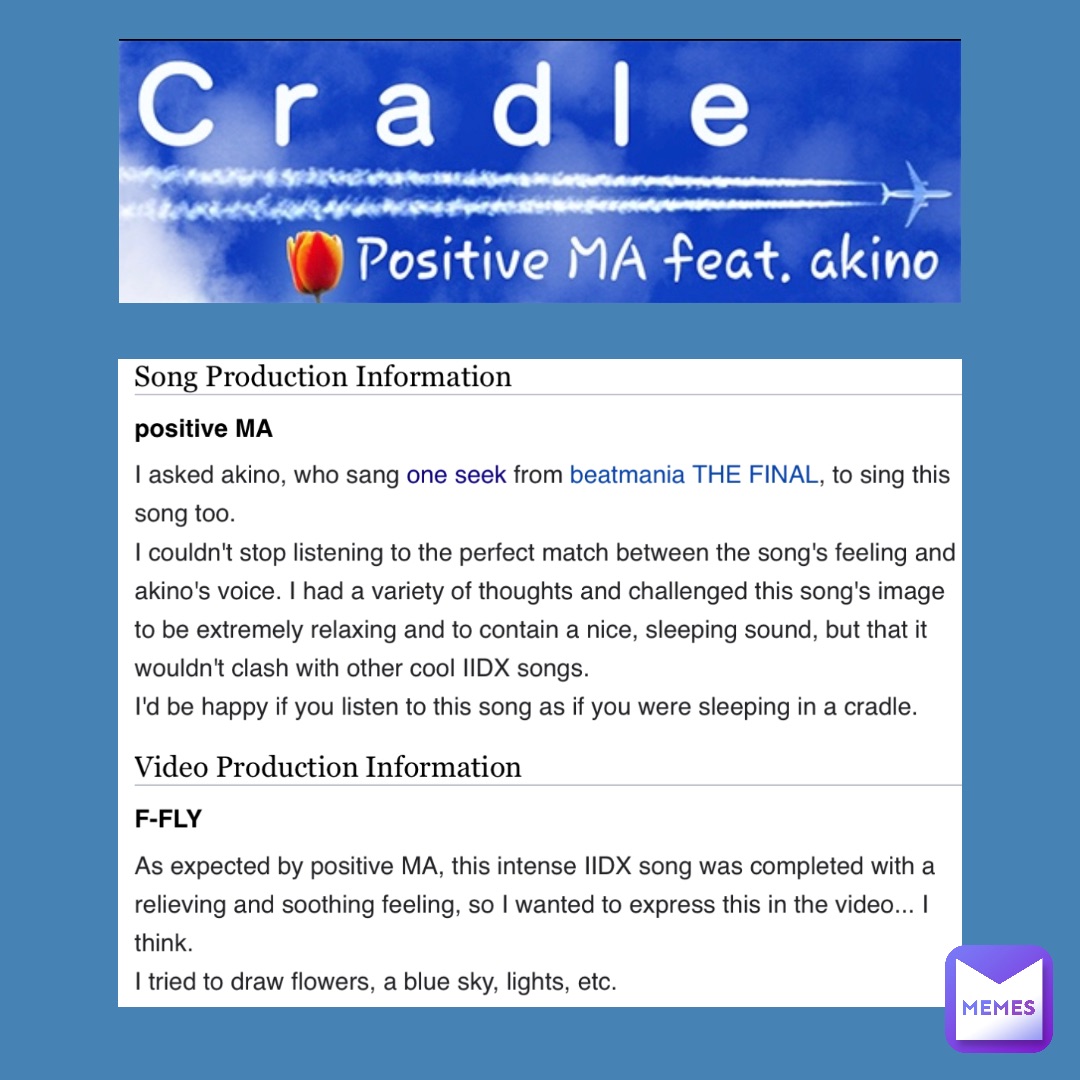 Cradle

Positive MA feat. akino

Song Production Information

positive MA

I asked akino, who sang one seek from beatmania THE FINAL, to sing this song too.
I couldn't stop listening to the perfect match between the song's feeling and akino's voice. I had a variety of thoughts and challenged this song's image to be extremely relaxing and to contain a nice, sleeping sound, but that it wouldn't clash with other cool IIDX songs.
I'd be happy if you listen to this song as if you were sleeping in a cradle.

Video Production Information

F-FLY

As expected by positive MA, this intense IIDX song was completed with a relieving and soothing feeling, so I wanted to express this in the video... I think.
I tried to draw flowers, a blue sky, lights, etc.

MEMES